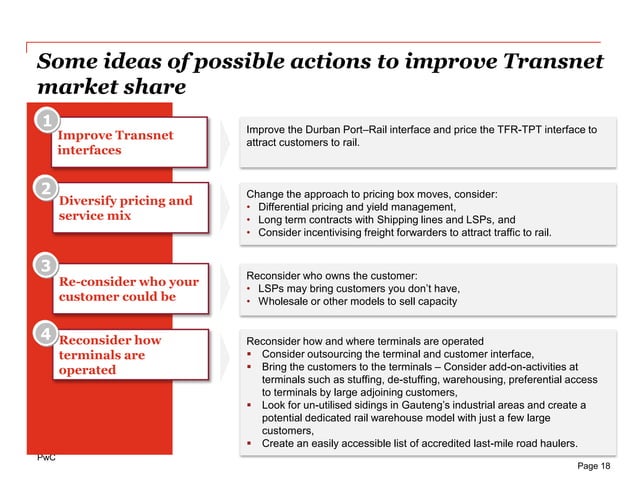 Some ideas of possible actions to improve Transnet market share

1
Improve Transnet interfaces

Improve the Durban Port–Rail interface and price the TFR-TPT interface to attract customers to rail.

2
Diversify pricing and service mix

Change the approach to pricing box moves, consider:
• Differential pricing and yield management,
• Long term contracts with Shipping lines and LSPs, and
• Consider incentivising freight forwarders to attract traffic to rail.

3
Re-consider who your customer could be

Reconsider who owns the customer:
• LSPs may bring customers you don't have,
• Wholesale or other models to sell capacity

4
Reconsider how terminals are operated

Reconsider how and where terminals are operated
▪ Consider outsourcing the terminal and customer interface,
▪ Bring the customers to the terminals – Consider add-on-activities at terminals such as stuffing, de-stuffing, warehousing, preferential access to terminals by large adjoining customers,
▪ Look for un-utilised sidings in Gauteng's industrial areas and create a potential dedicated rail warehouse model with just a few large customers,
▪ Create an easily accessible list of accredited last-mile road haulers.

PwC

Page 18